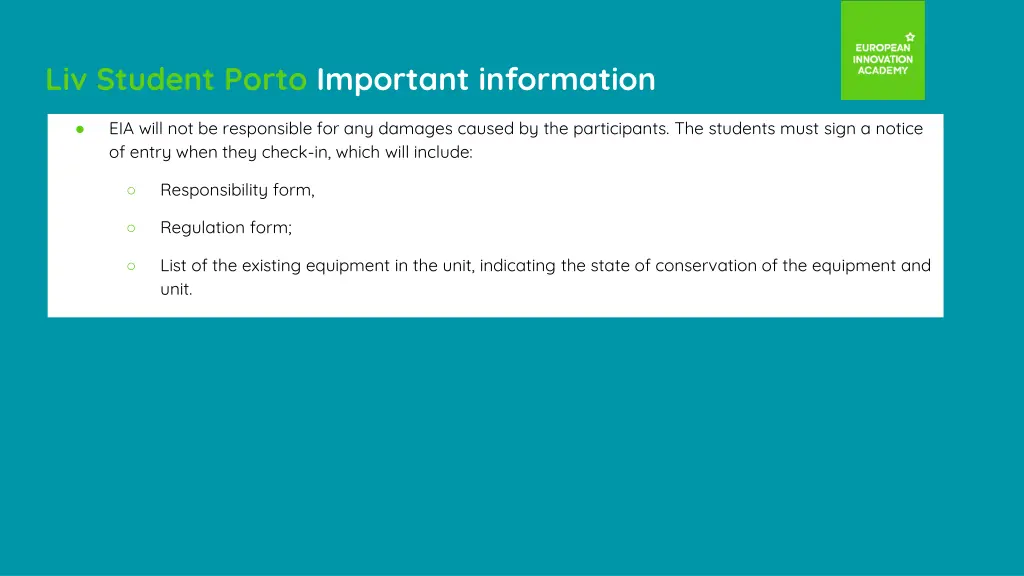 EUROPEAN
INNOVATION
ACADEMY

Liv Student Porto Important information

● EIA will not be responsible for any damages caused by the participants. The students must sign a notice of entry when they check-in, which will include:

○ Responsibility form,

○ Regulation form;

○ List of the existing equipment in the unit, indicating the state of conservation of the equipment and unit.